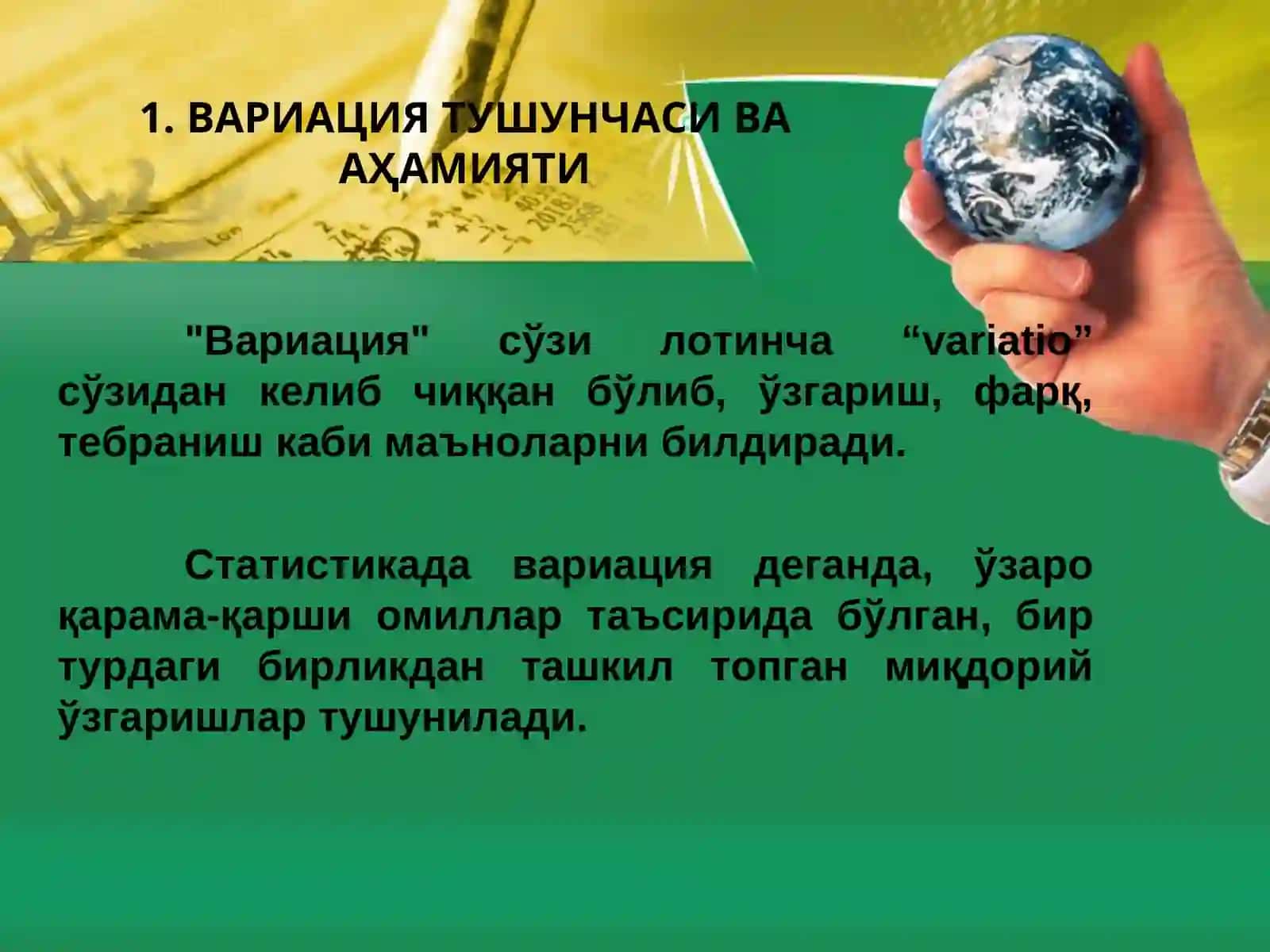 1. ВАРИАЦИЯ ТУШУНЧАСИ ВА АҲАМИЯТИ

"Вариация" сўзи лотинча “variatio” сўзидан келиб чиққан бўлиб, ўзгариш, фарқ, тебраниш каби маъноларни билдиради.

Статистикада вариация деганда, ўзаро қарама-қарши омиллар таъсирида бўлган, бир турдаги бирликдан ташкил топган миқдорий ўзгаришлар тушунилади.